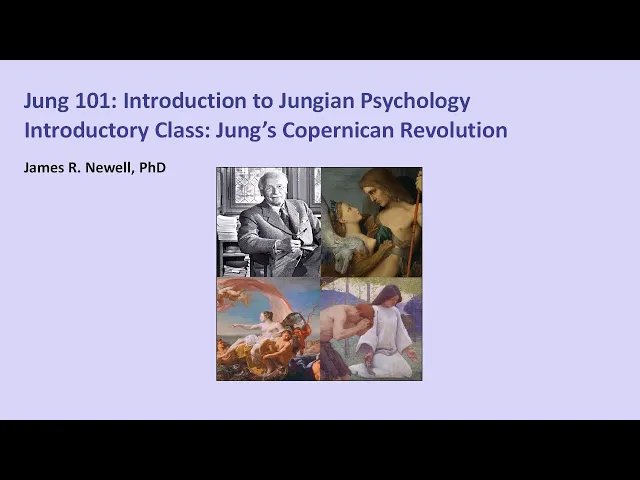 Jung 101: Introduction to Jungian Psychology
Introductory Class: Jung's Copernican Revolution

James R. Newell, PhD